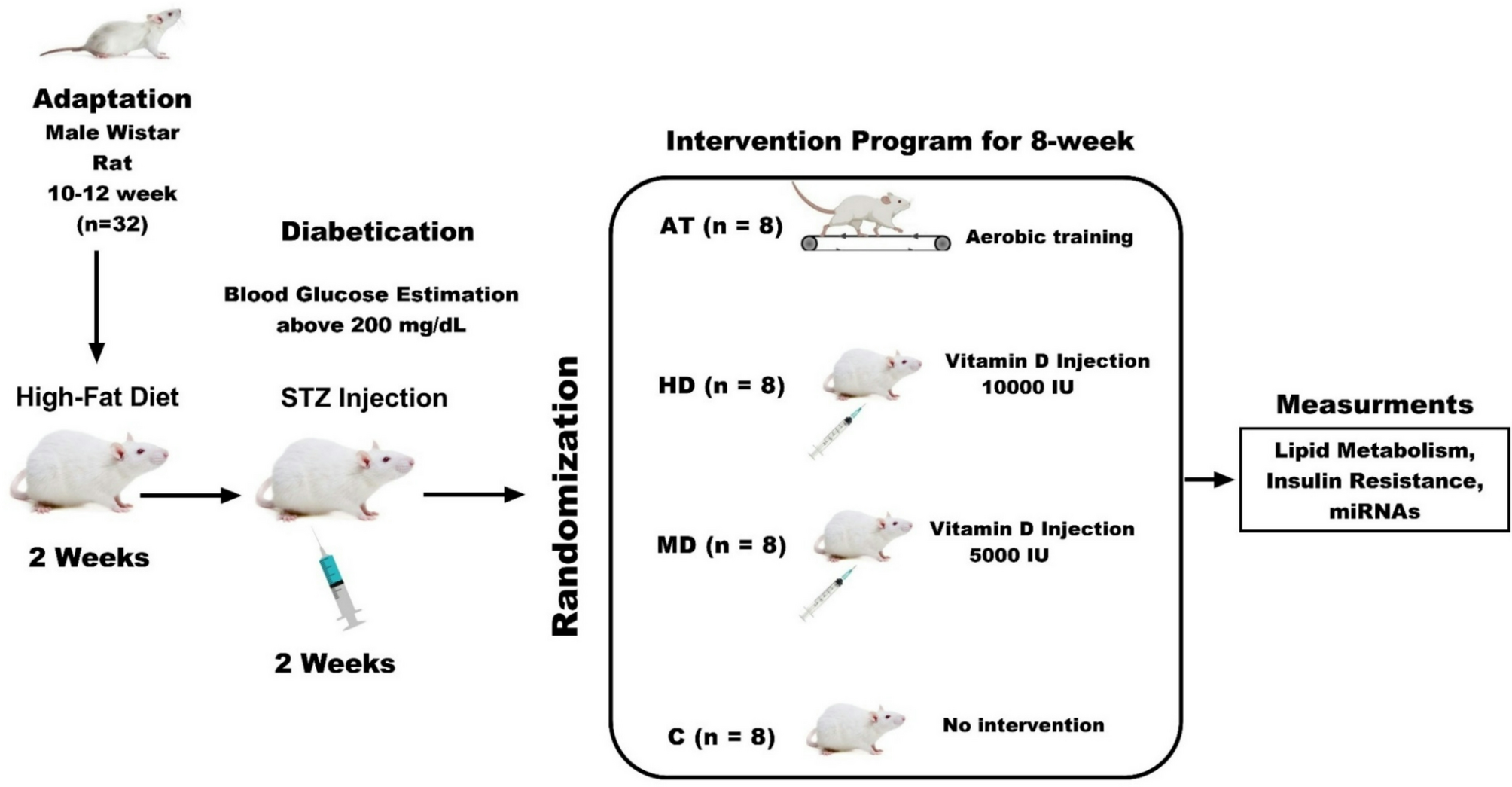 Adaptation
Male Wistar Rat
10-12 week
(n=32)

High-Fat Diet

2 Weeks

Diabetication

Blood Glucose Estimation above 200 mg/dL

STZ Injection

2 Weeks

Randomization

Intervention Program for 8-week

AT (n = 8)
Aerobic training

HD (n = 8)
Vitamin D Injection 10000 IU

MD (n = 8)
Vitamin D Injection 5000 IU

C (n = 8)
No intervention

Measurments

Lipid Metabolism, Insulin Resistance, miRNAs